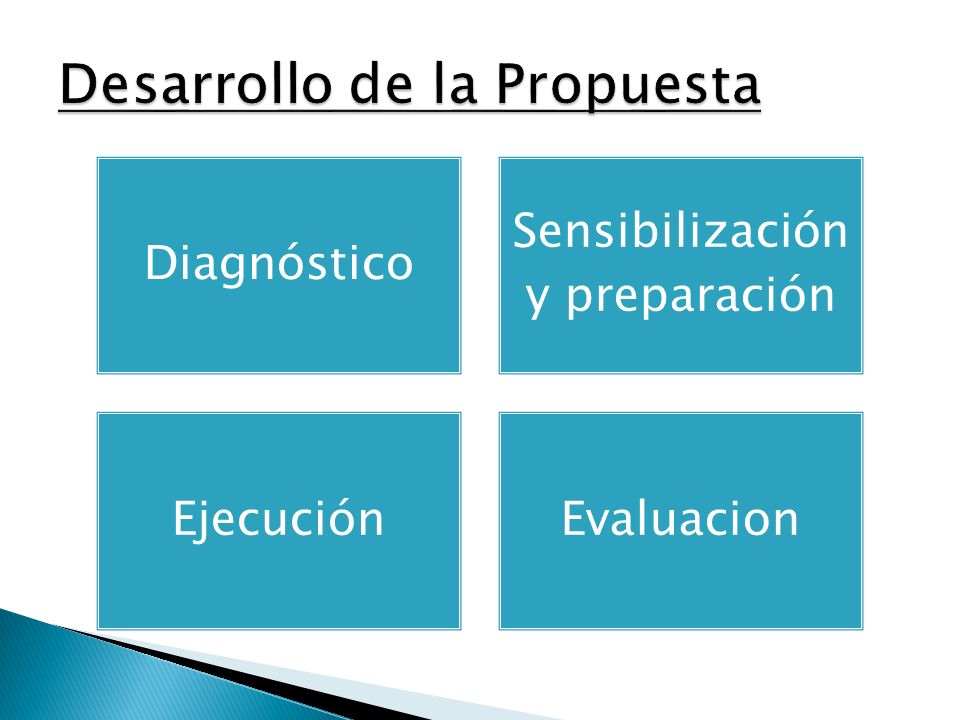 Desarrollo de la Propuesta

Diagnóstico

Sensibilización y preparación

Ejecución

Evaluacion